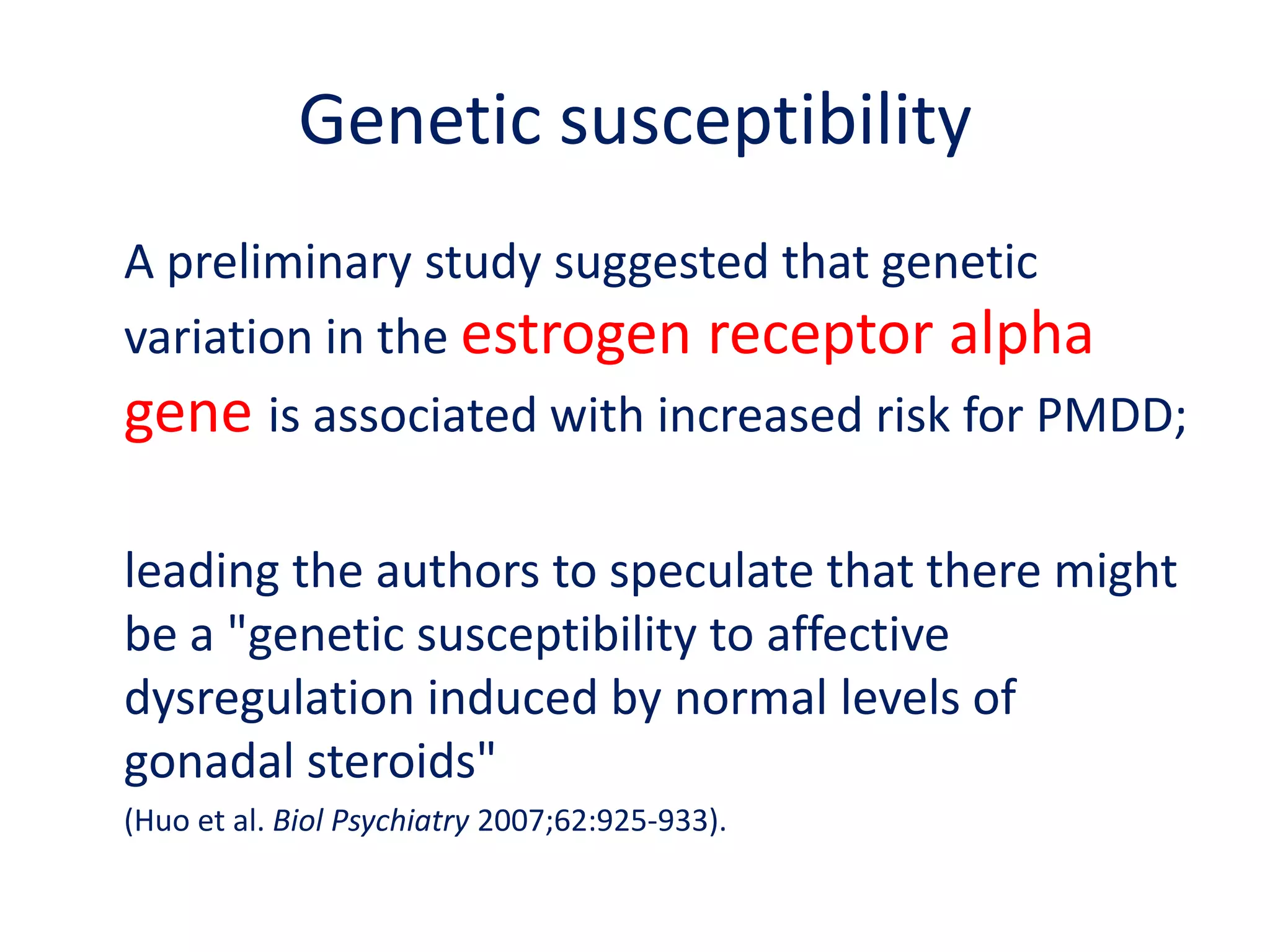 Genetic susceptibility

A preliminary study suggested that genetic variation in the estrogen receptor alpha gene is associated with increased risk for PMDD;

leading the authors to speculate that there might be a "genetic susceptibility to affective dysregulation induced by normal levels of gonadal steroids"
(Huo et al. Biol Psychiatry 2007;62:925-933).